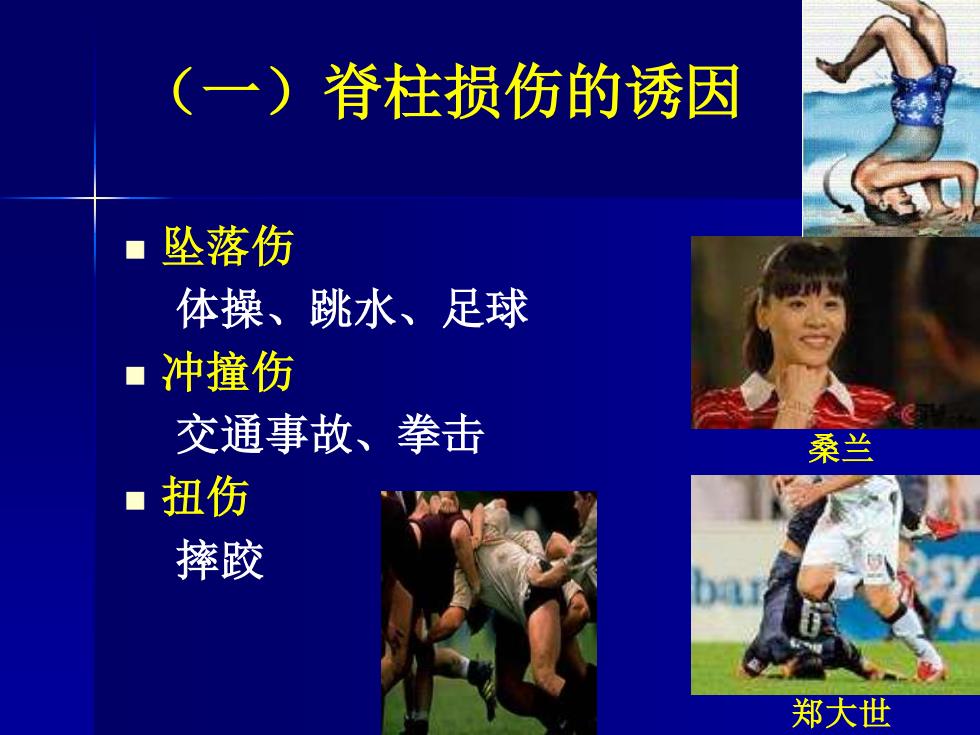 （一）脊柱损伤的诱因

■ 坠落伤
体操、跳水、足球
■ 冲撞伤
交通事故、拳击
■ 扭伤
摔跤

桑兰

郑大世